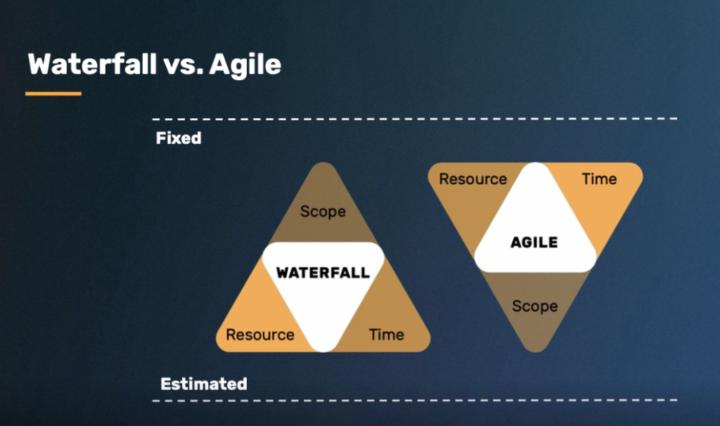 Waterfall vs. Agile

Fixed

Scope

WATERFALL

Resource

Time

Resource

Time

AGILE

Scope

Estimated